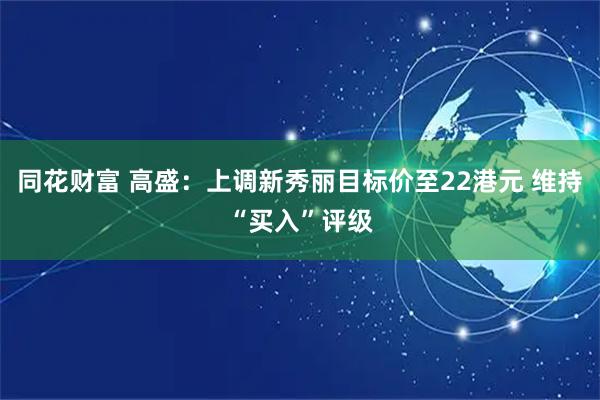 同花财富 高盛：上调新秀丽目标价至22港元 维持“买入”评级